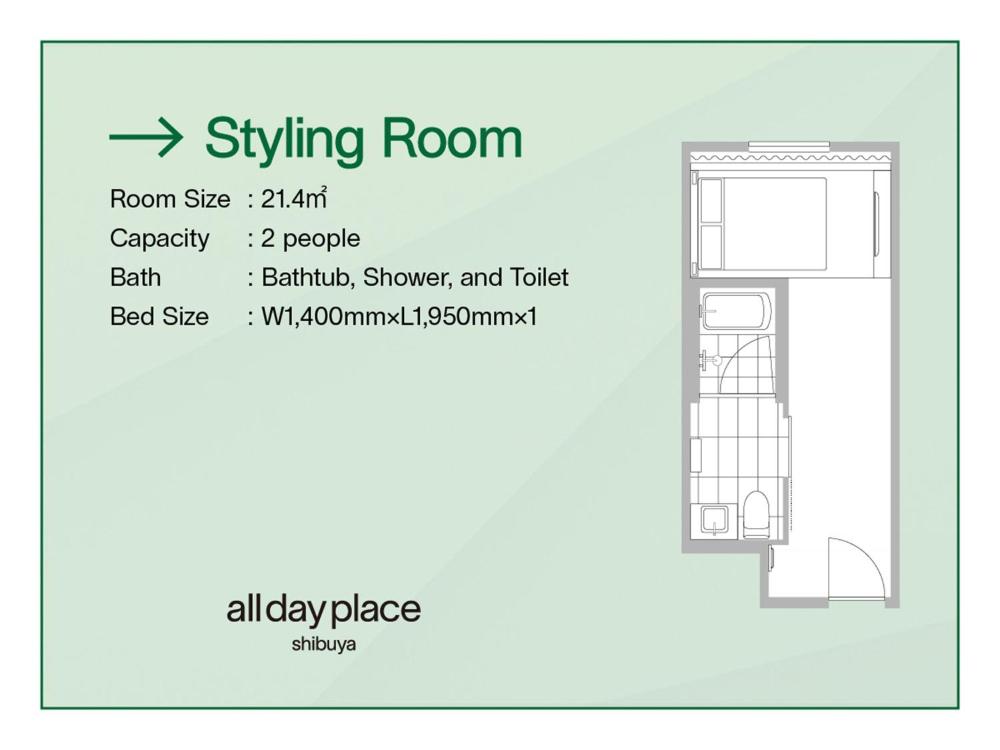 → Styling Room

Room Size : 21.4㎡
Capacity : 2 people
Bath : Bathtub, Shower, and Toilet
Bed Size : W1,400mm×L1,950mm×1

all day place
shibuya